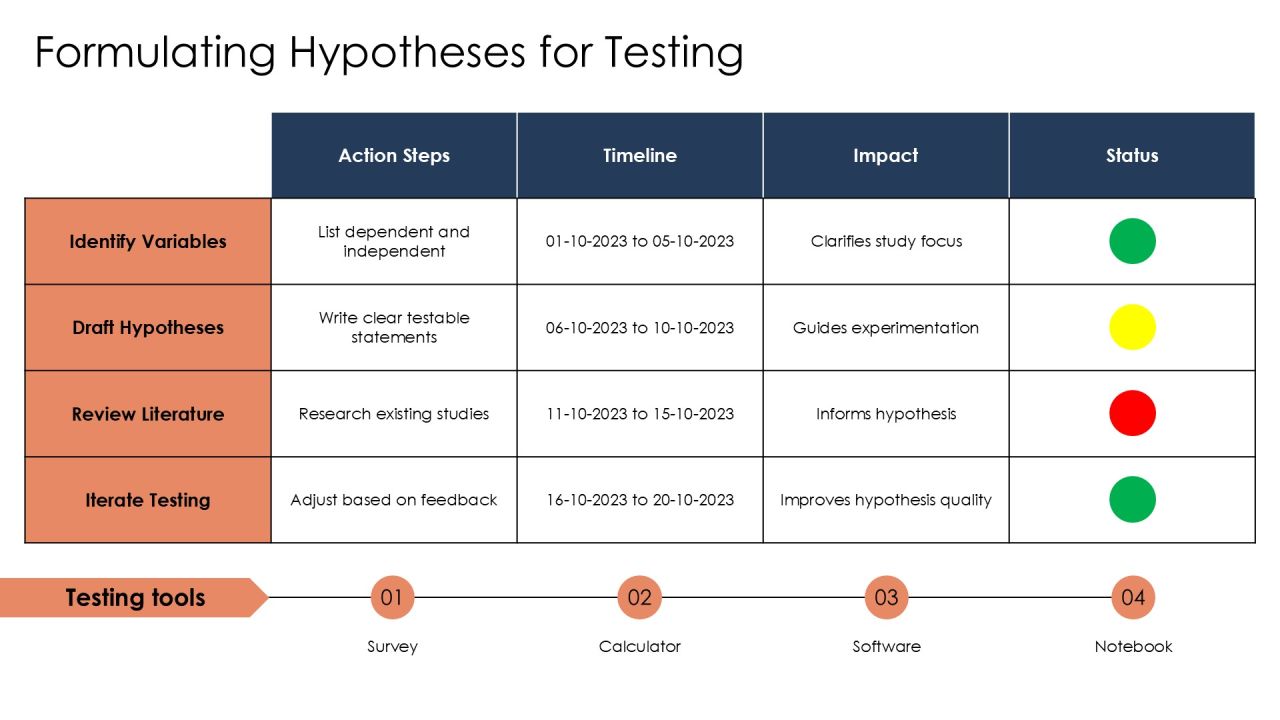 Formulating Hypotheses for Testing

| | Action Steps | Timeline | Impact | Status |
|---|---|---|---|---|
| Identify Variables | List dependent and independent | 01-10-2023 to 05-10-2023 | Clarifies study focus | |
| Draft Hypotheses | Write clear testable statements | 06-10-2023 to 10-10-2023 | Guides experimentation | |
| Review Literature | Research existing studies | 11-10-2023 to 15-10-2023 | Informs hypothesis | |
| Iterate Testing | Adjust based on feedback | 16-10-2023 to 20-10-2023 | Improves hypothesis quality | |

Testing tools

01 Survey

02 Calculator

03 Software

04 Notebook